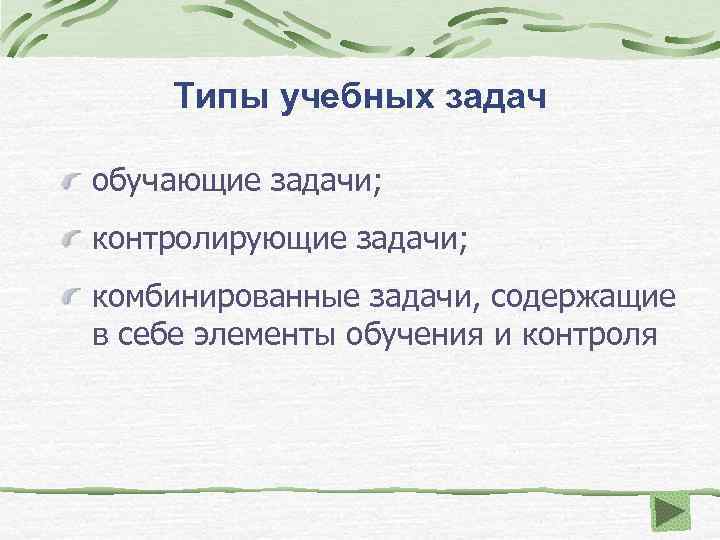 Типы учебных задач

обучающие задачи;

контролирующие задачи;

комбинированные задачи, содержащие в себе элементы обучения и контроля